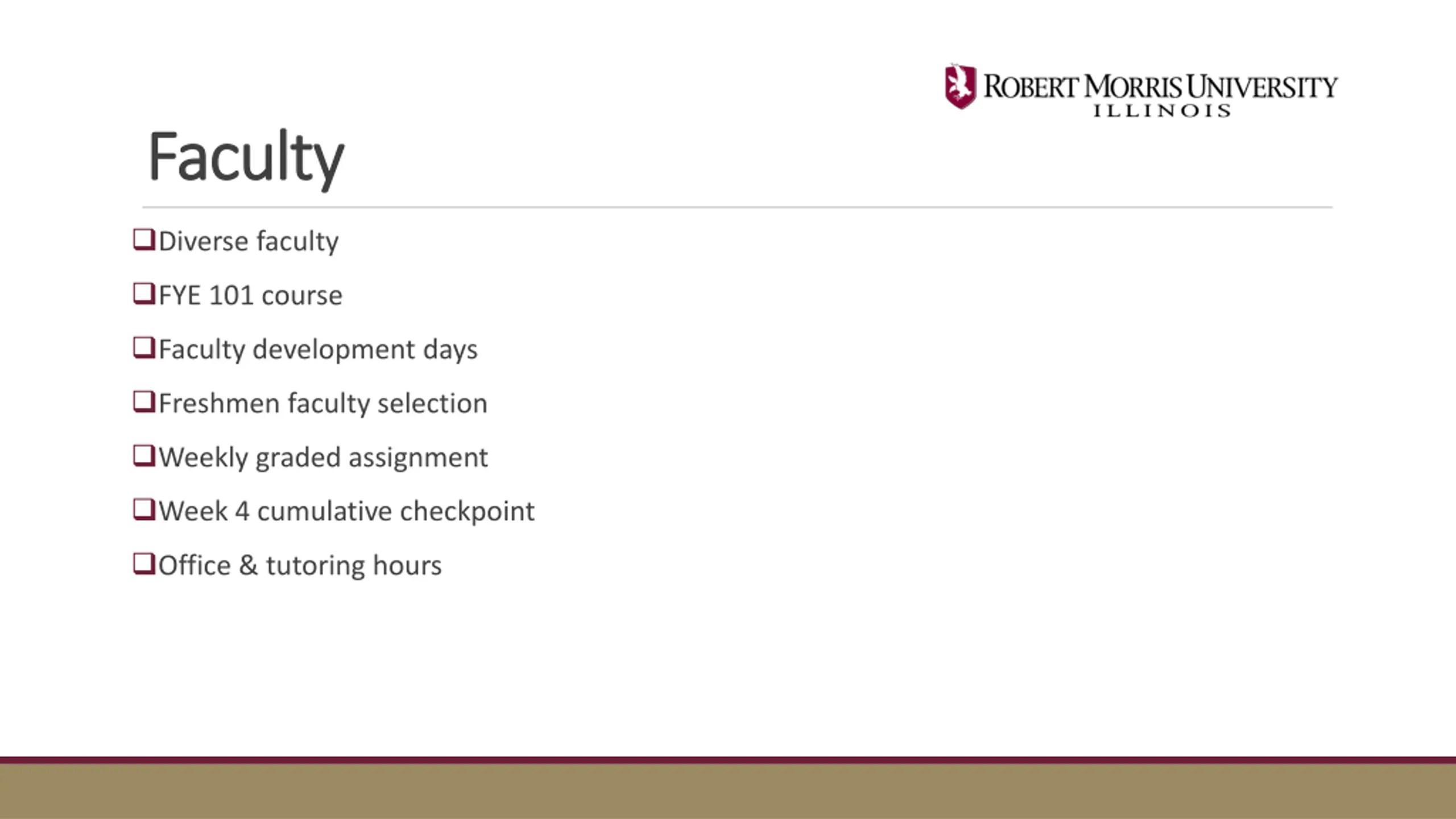 ROBERT MORRIS UNIVERSITY
ILLINOIS

Faculty

❑Diverse faculty

❑FYE 101 course

❑Faculty development days

❑Freshmen faculty selection

❑Weekly graded assignment

❑Week 4 cumulative checkpoint

❑Office & tutoring hours